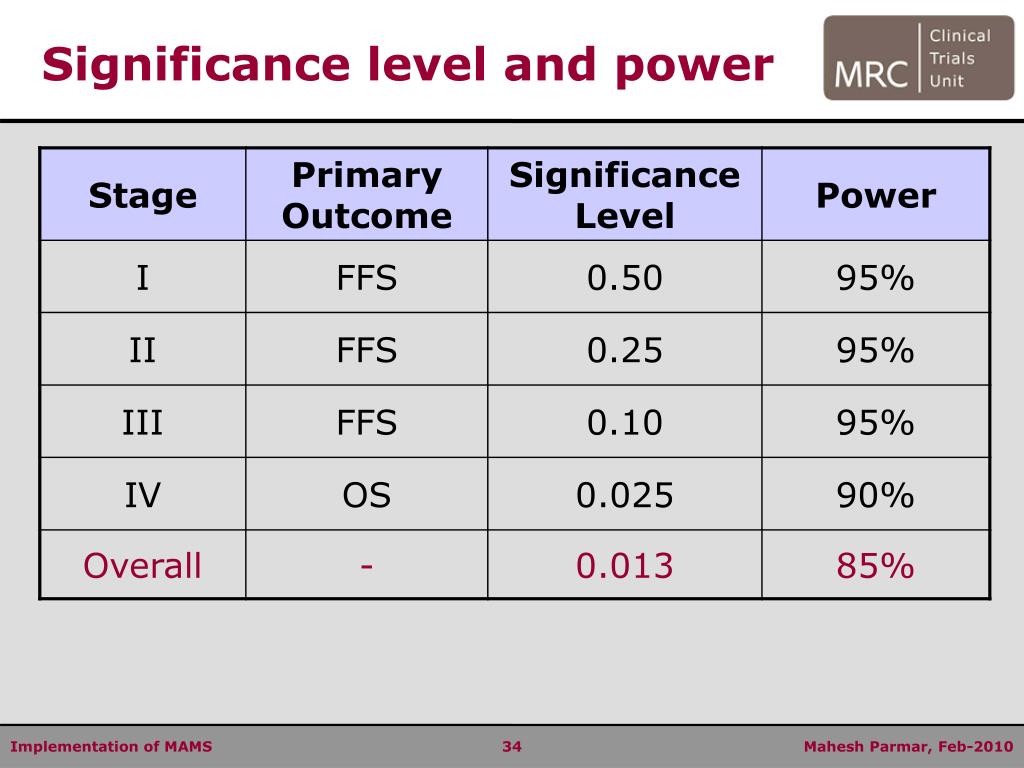 Significance level and power

MRC Clinical Trials Unit

| Stage | Primary Outcome | Significance Level | Power |
|---|---|---|---|
| I | FFS | 0.50 | 95% |
| II | FFS | 0.25 | 95% |
| III | FFS | 0.10 | 95% |
| IV | OS | 0.025 | 90% |
| Overall | - | 0.013 | 85% |

Implementation of MAMS

34

Mahesh Parmar, Feb-2010